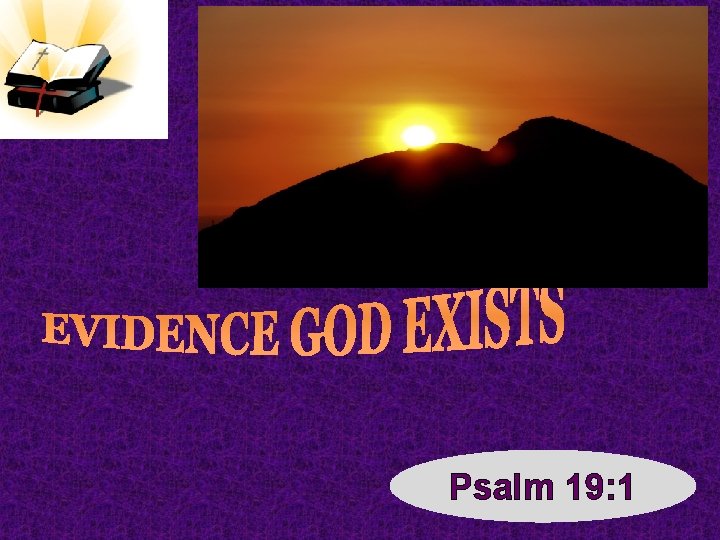 EVIDENCE GOD EXISTS

Psalm 19:1